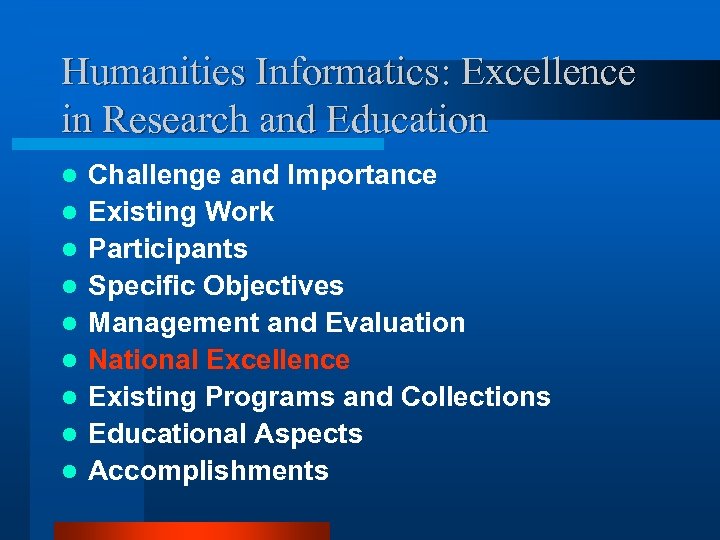 Humanities Informatics: Excellence in Research and Education

- Challenge and Importance
- Existing Work
- Participants
- Specific Objectives
- Management and Evaluation
- National Excellence
- Existing Programs and Collections
- Educational Aspects
- Accomplishments